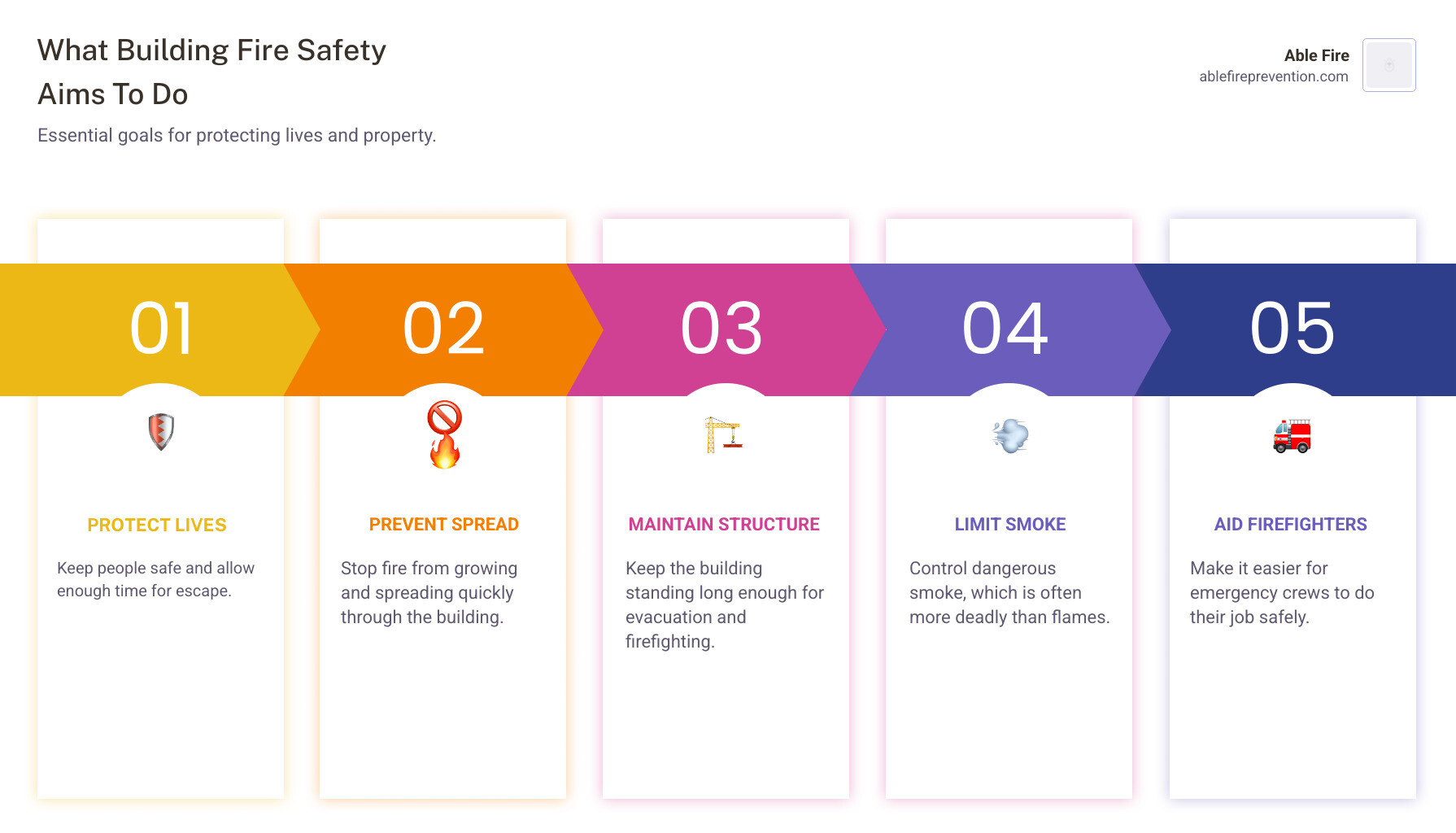 What Building Fire Safety Aims To Do

Essential goals for protecting lives and property.

Able Fire
ablefireprevention.com

01

PROTECT LIVES

Keep people safe and allow enough time for escape.

02

PREVENT SPREAD

Stop fire from growing and spreading quickly through the building.

03

MAINTAIN STRUCTURE

Keep the building standing long enough for evacuation and firefighting.

04

LIMIT SMOKE

Control dangerous smoke, which is often more deadly than flames.

05

AID FIREFIGHTERS

Make it easier for emergency crews to do their job safely.